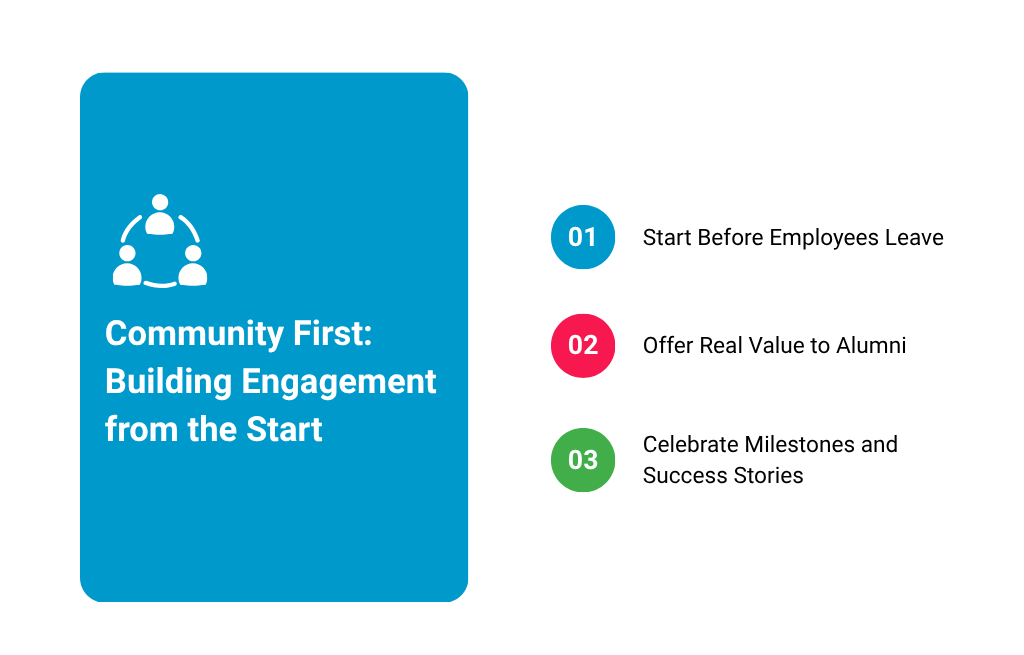 Community First: Building Engagement from the Start

01 Start Before Employees Leave

02 Offer Real Value to Alumni

03 Celebrate Milestones and Success Stories